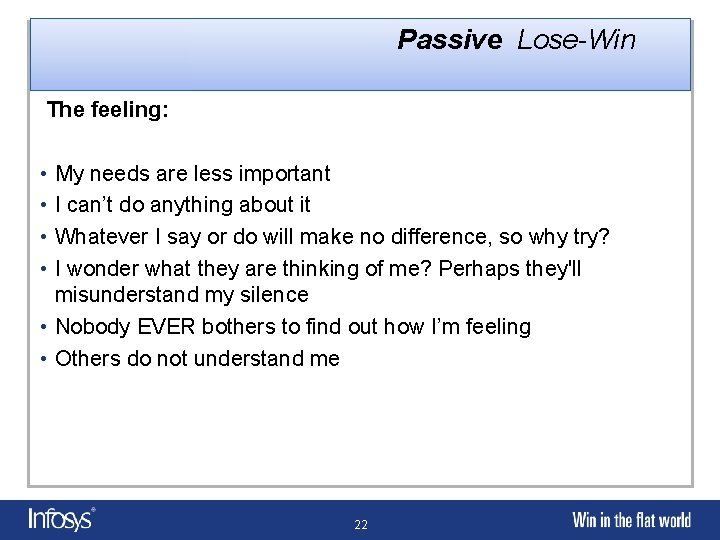 Passive Lose-Win

The feeling:

• My needs are less important
• I can't do anything about it
• Whatever I say or do will make no difference, so why try?
• I wonder what they are thinking of me? Perhaps they'll misunderstand my silence
• Nobody EVER bothers to find out how I'm feeling
• Others do not understand me

Infosys®
22
Win in the flat world